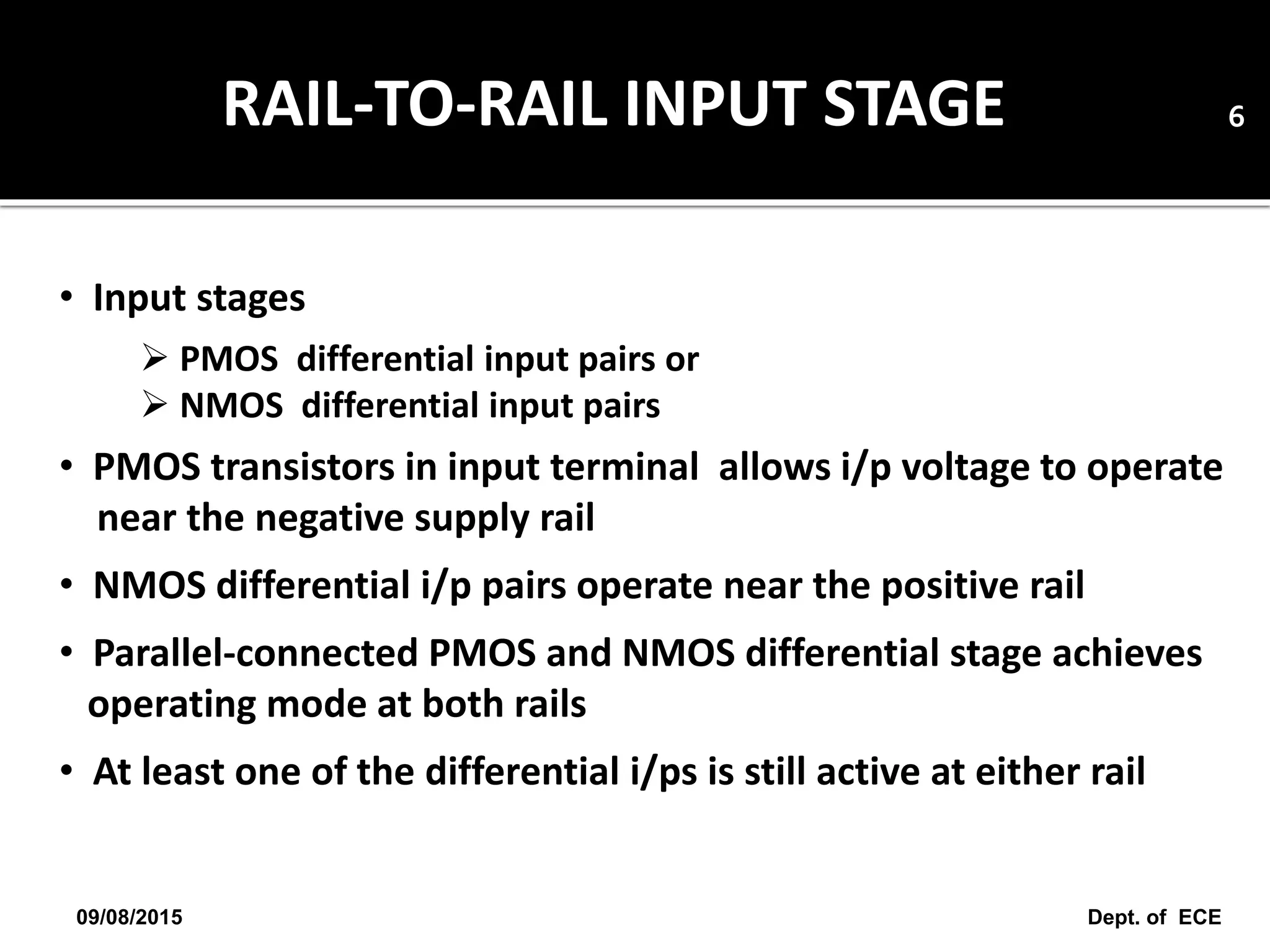 RAIL-TO-RAIL INPUT STAGE

6

• Input stages
➢ PMOS differential input pairs or
➢ NMOS differential input pairs

• PMOS transistors in input terminal allows i/p voltage to operate near the negative supply rail

• NMOS differential i/p pairs operate near the positive rail

• Parallel-connected PMOS and NMOS differential stage achieves operating mode at both rails

• At least one of the differential i/ps is still active at either rail

09/08/2015

Dept. of ECE